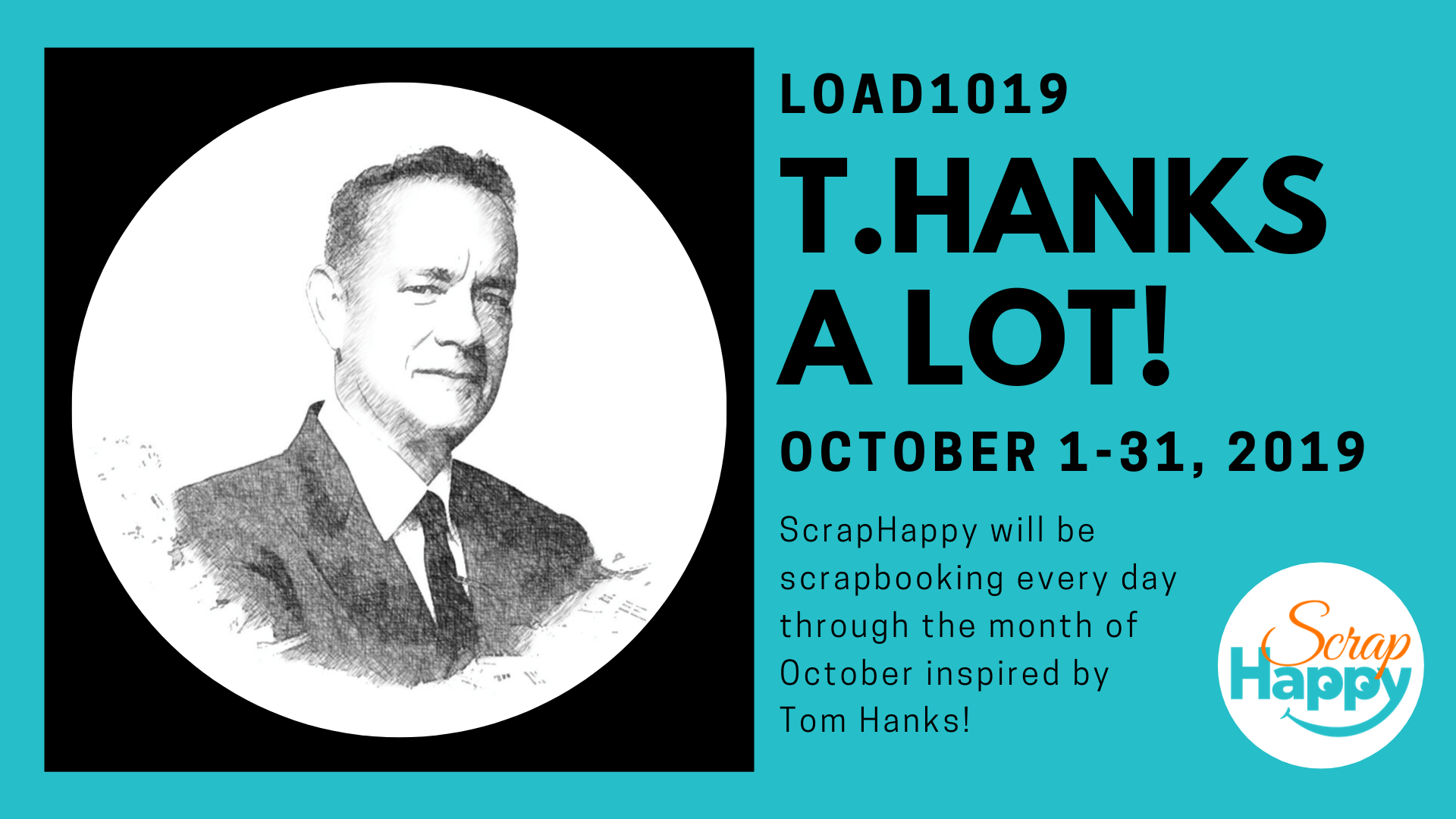 LOAD1019

T.HANKS A LOT!

OCTOBER 1-31, 2019

ScrapHappy will be scrapbooking every day through the month of October inspired by Tom Hanks!

Scrap Happy